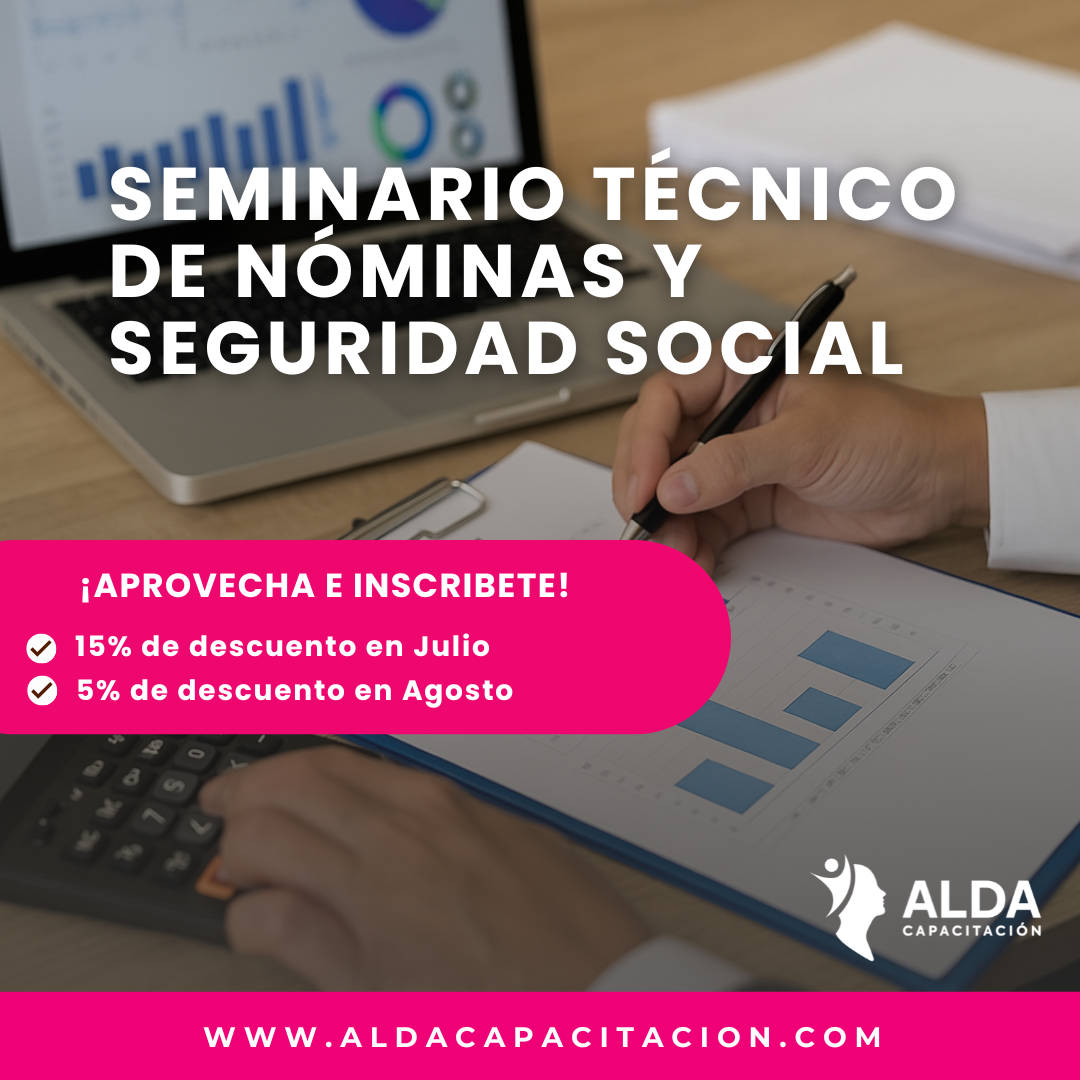 SEMINARIO TÉCNICO DE NÓMINAS Y SEGURIDAD SOCIAL

¡APROVECHA E INSCRIBETE!

15% de descuento en Julio
5% de descuento en Agosto

ALDA
CAPACITACIÓN

WWW.ALDACAPACITACION.COM